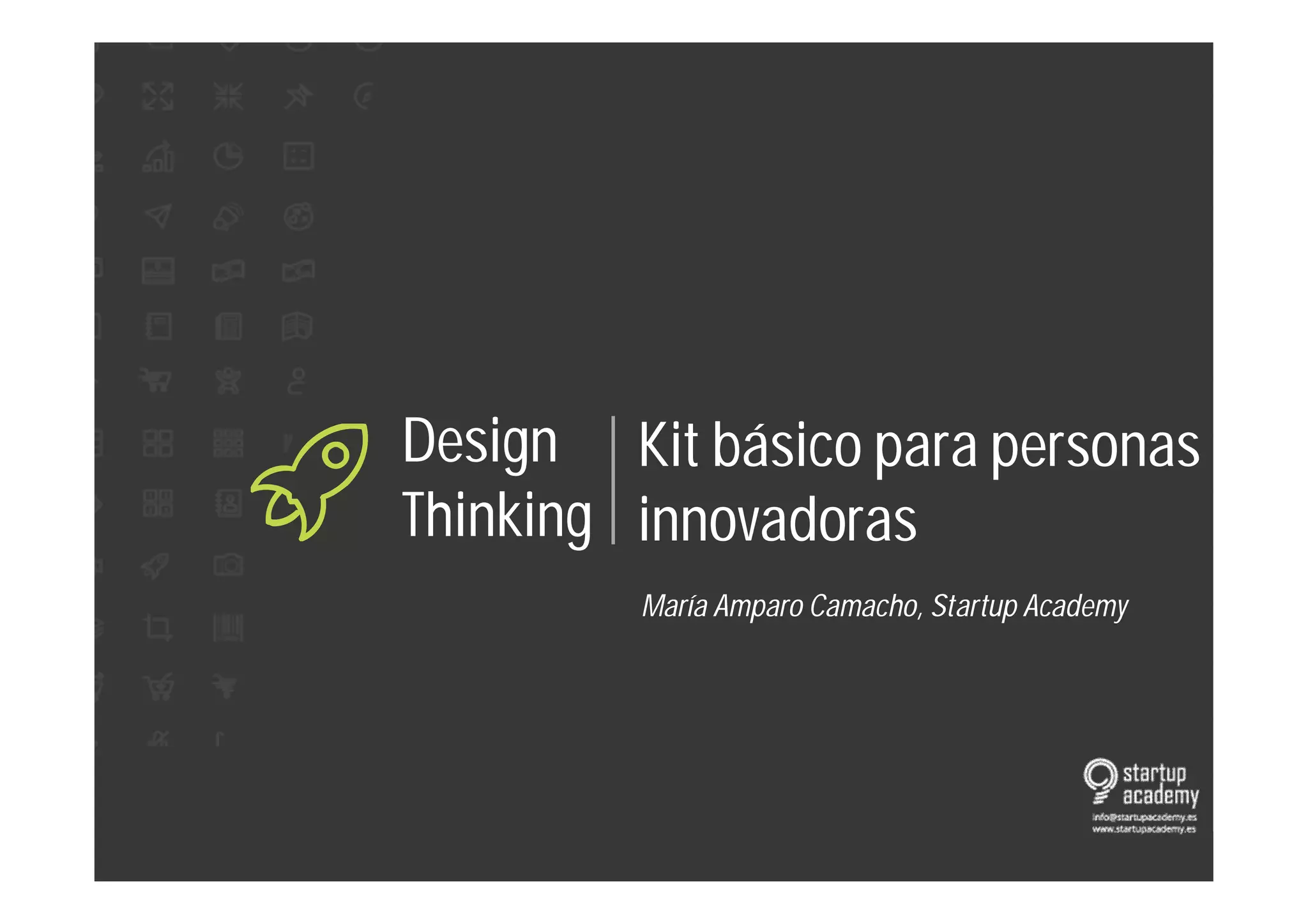 Design Thinking

Kit básico para personas innovadoras

María Amparo Camacho, Startup Academy

startup academy
info@startupacademy.es
www.startupacademy.es